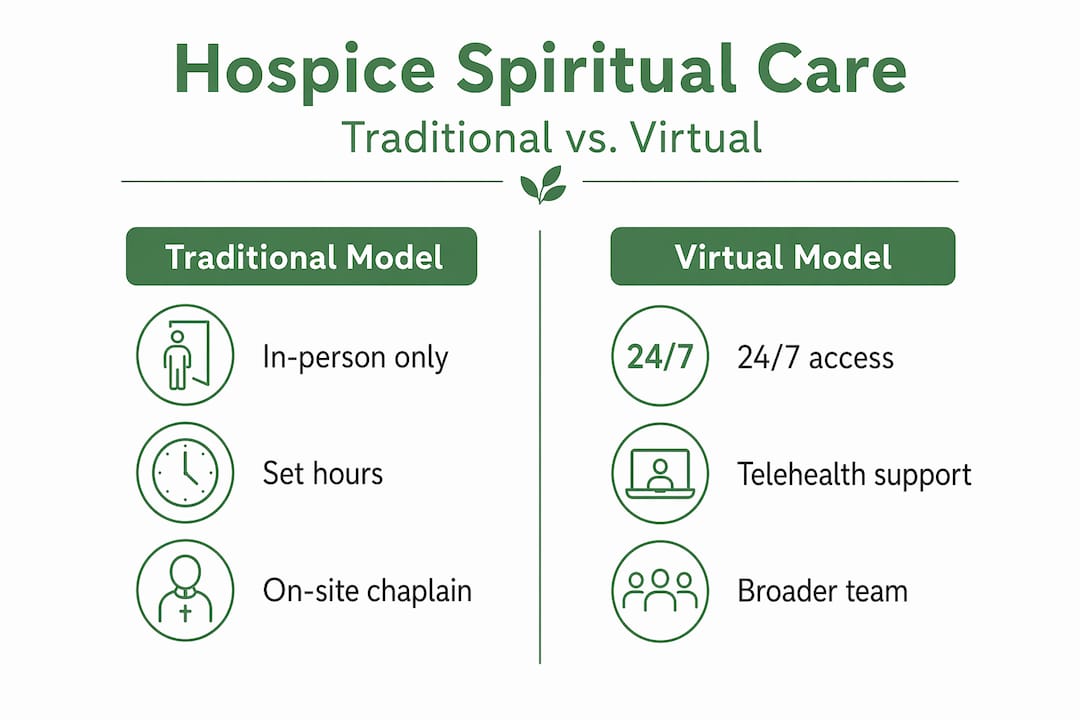 Hospice Spiritual Care

Traditional vs. Virtual

Traditional Model

In-person only

Set hours

On-site chaplain

Virtual Model

24/7

24/7 access

Telehealth support

Broader team